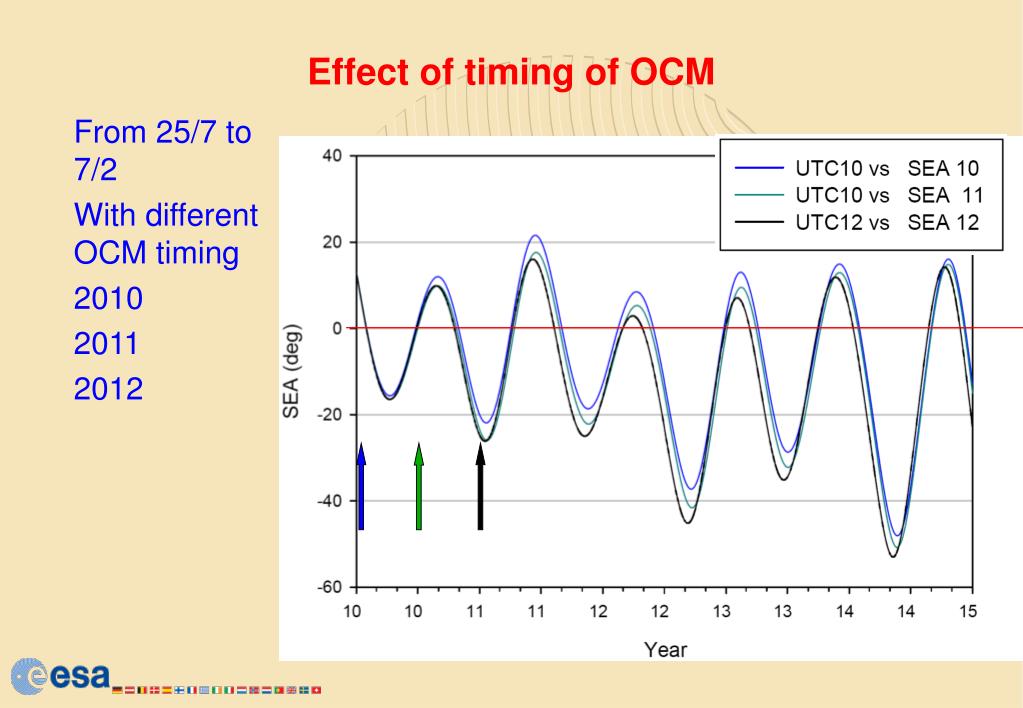 Effect of timing of OCM

From 25/7 to 7/2

With different OCM timing

2010

2011

2012

UTC10 vs SEA 10
UTC10 vs SEA 11
UTC12 vs SEA 12

40
20
0
-20
-40
-60

SEA (deg)

10
10
11
11
12
12
13
13
14
14
15

Year

esa